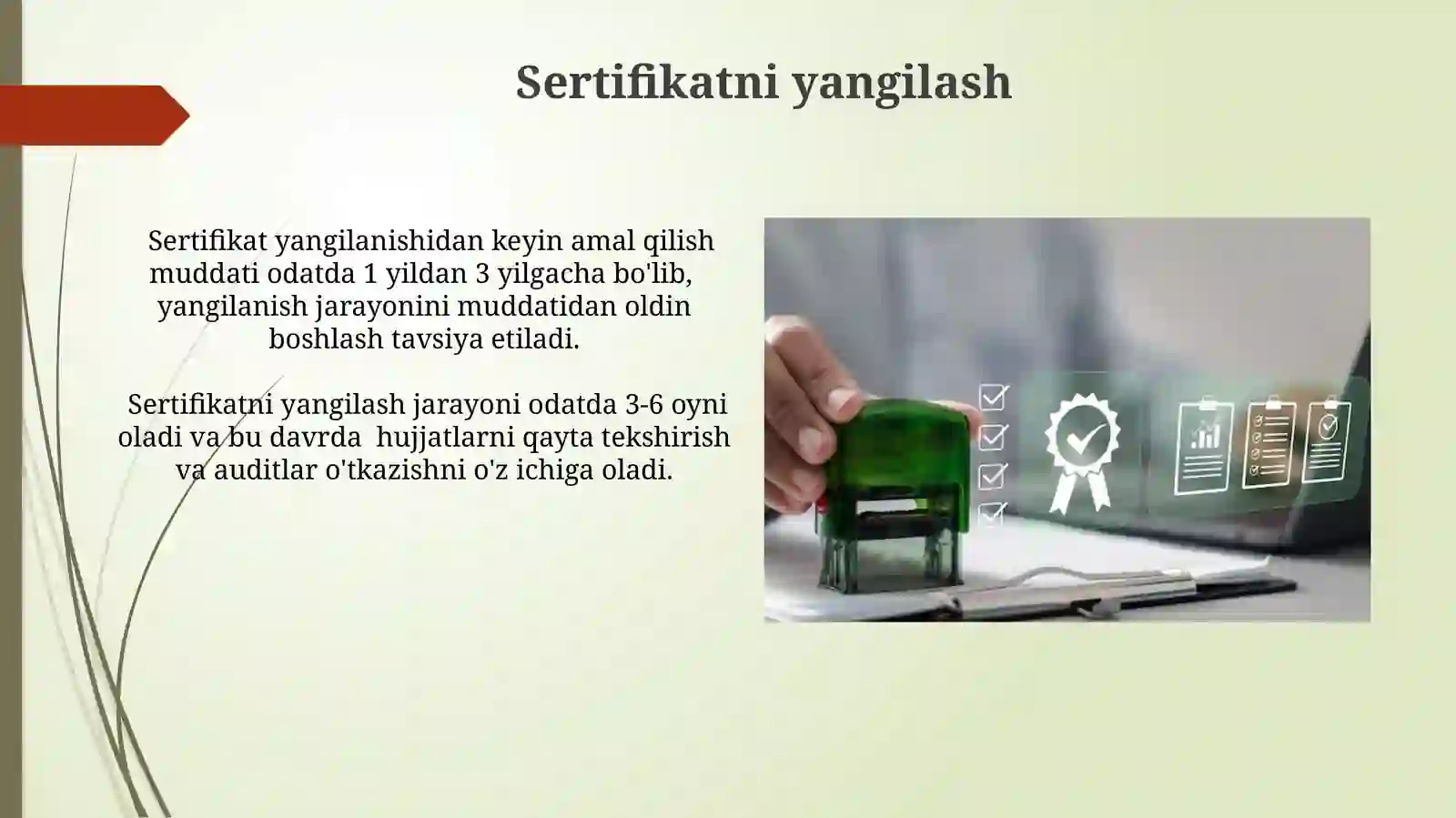 Sertifikatni yangilash

Sertifikat yangilanishidan keyin amal qilish muddati odatda 1 yildan 3 yilgacha bo'lib, yangilanish jarayonini muddatidan oldin boshlash tavsiya etiladi.

Sertifikatni yangilash jarayoni odatda 3-6 oyni oladi va bu davrda hujjatlarni qayta tekshirish va auditlar o'tkazishni o'z ichiga oladi.